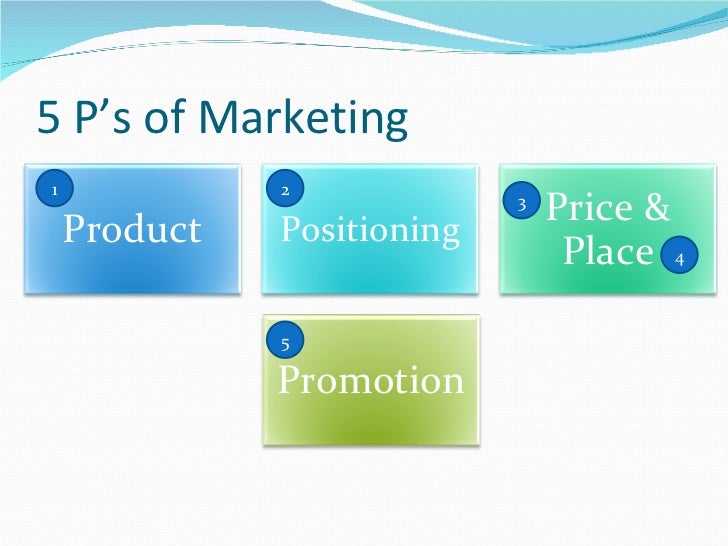 5 P’s of Marketing

1
Product

2
Positioning

3 Price &
Place 4

5
Promotion